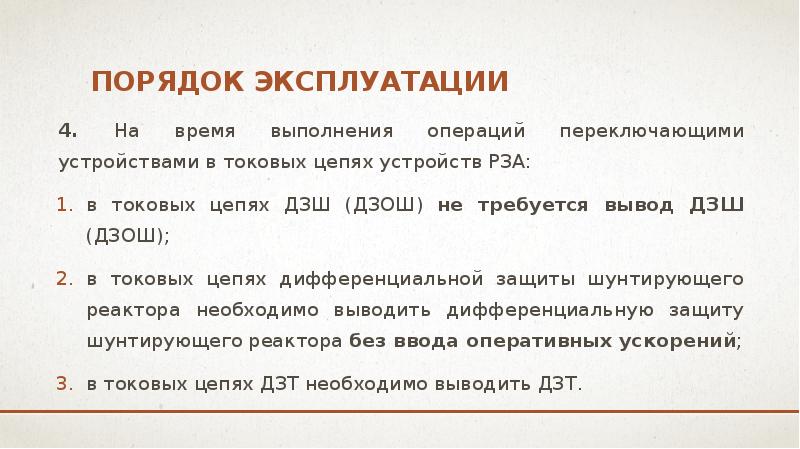 ПОРЯДОК ЭКСПЛУАТАЦИИ

4. На время выполнения операций переключающими устройствами в токовых цепях устройств РЗА:

1. в токовых цепях ДЗШ (ДЗОШ) не требуется вывод ДЗШ (ДЗОШ);

2. в токовых цепях дифференциальной защиты шунтирующего реактора необходимо выводить дифференциальную защиту шунтирующего реактора без ввода оперативных ускорений;

3. в токовых цепях ДЗТ необходимо выводить ДЗТ.